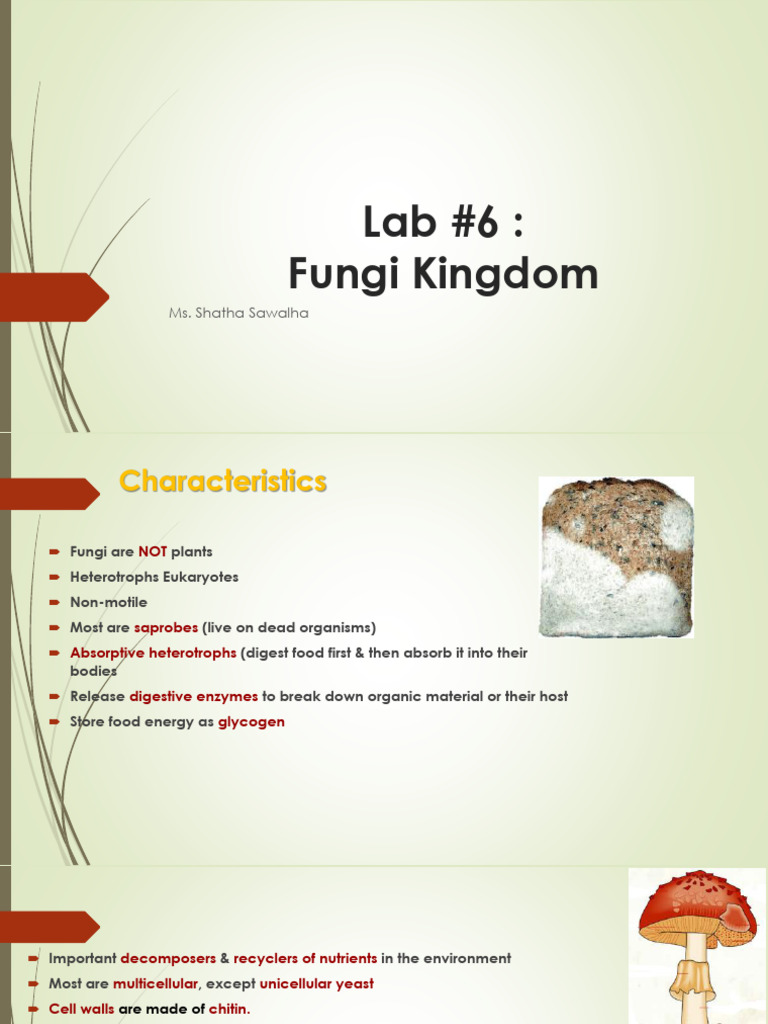 Lab #6 :
Fungi Kingdom

Ms. Shatha Sawalha

Characteristics

Fungi are NOT plants
Heterotrophs Eukaryotes
Non-motile
Most are saprobes (live on dead organisms)
Absorptive heterotrophs (digest food first & then absorb it into their bodies
Release digestive enzymes to break down organic material or their host
Store food energy as glycogen

Important decomposers & recyclers of nutrients in the environment
Most are multicellular, except unicellular yeast
Cell walls are made of chitin.